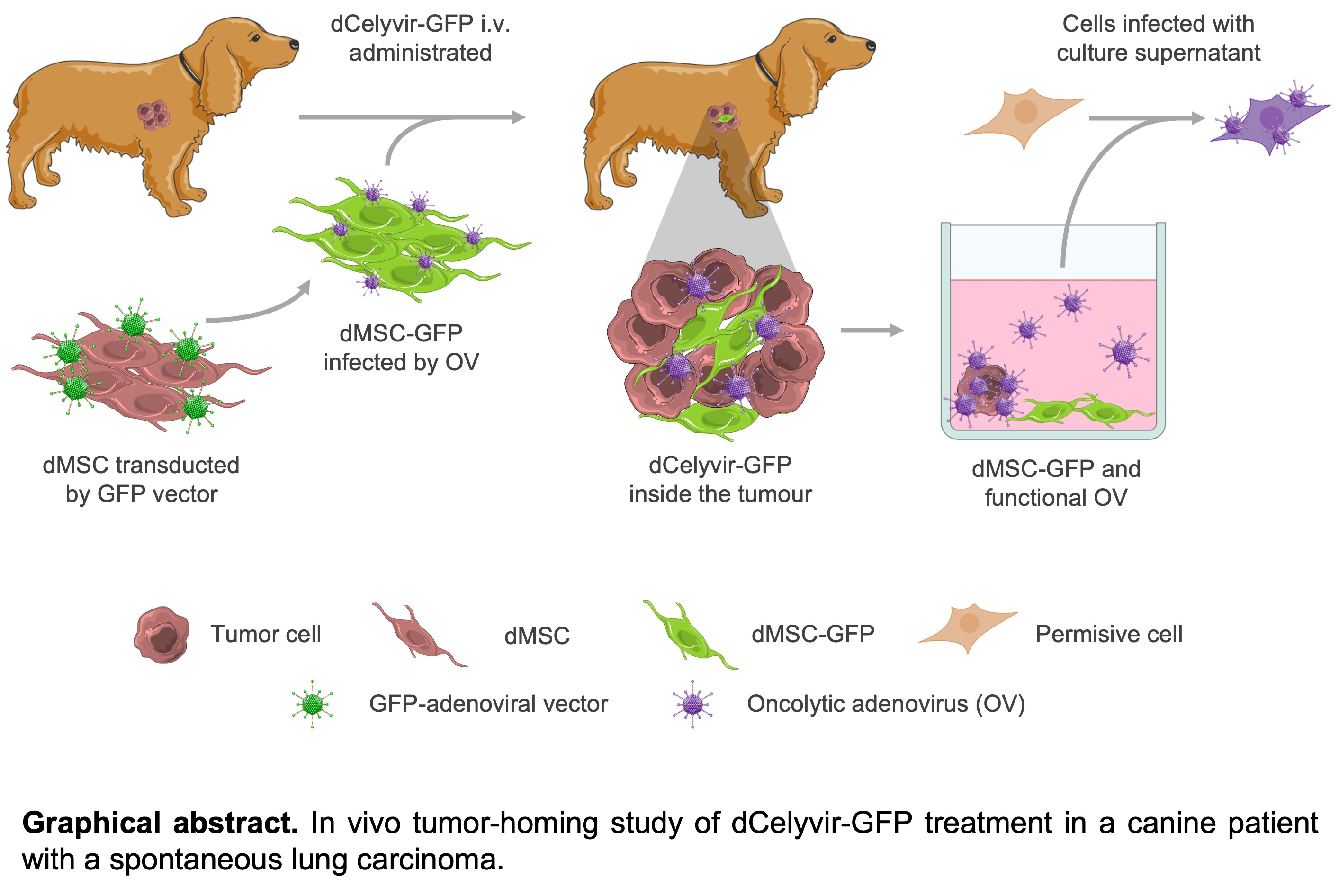 dCelyvir-GFP i.v. administrated

Cells infected with culture supernatant

dMSC-GFP infected by OV

dMSC transducted by GFP vector

dCelyvir-GFP inside the tumour

dMSC-GFP and functional OV

Tumor cell

dMSC

dMSC-GFP

Permisive cell

GFP-adenoviral vector

Oncolytic adenovirus (OV)

**Graphical abstract.** In vivo tumor-homing study of dCelyvir-GFP treatment in a canine patient with a spontaneous lung carcinoma.